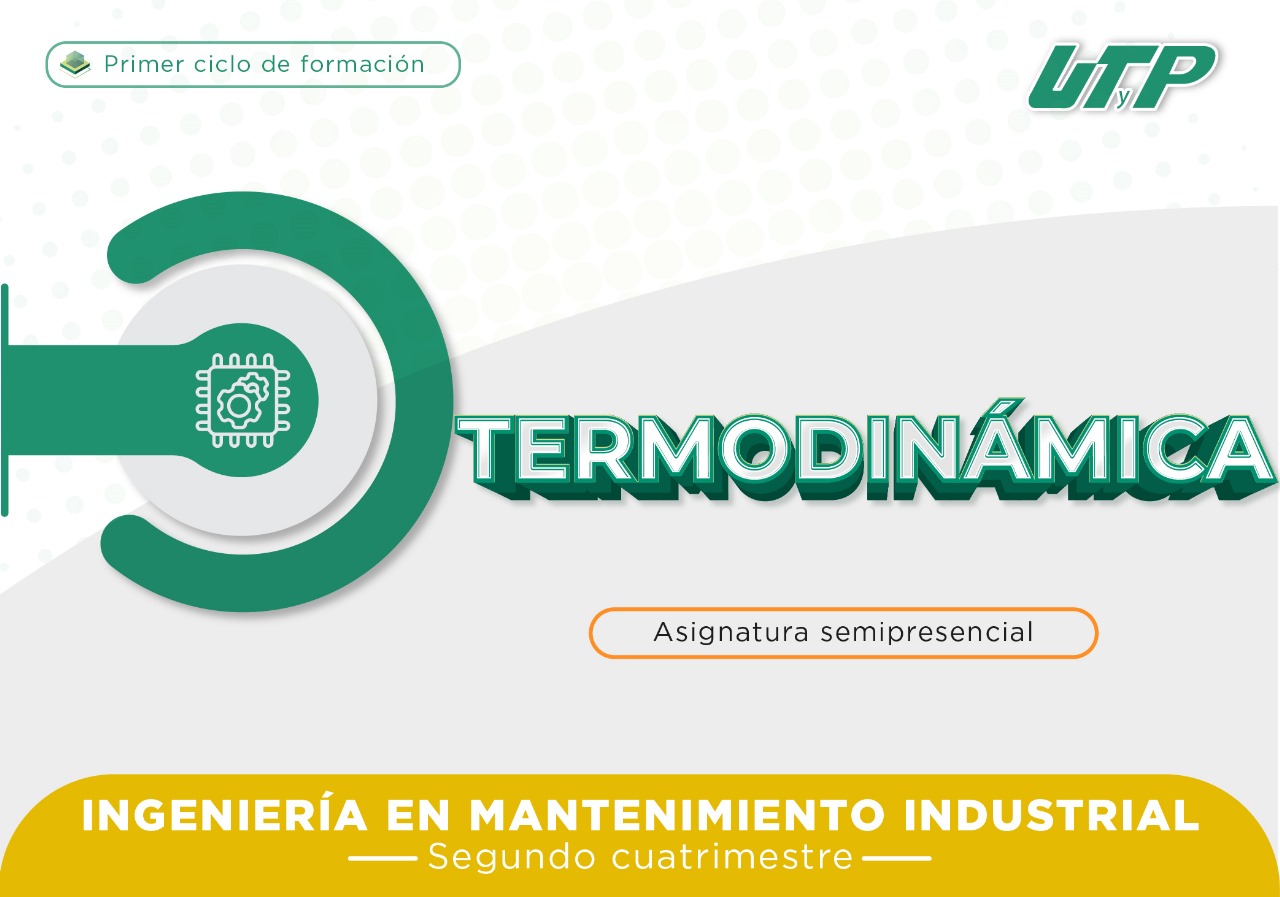 Primer ciclo de formación

UTyP

TERMODINÁMICA

Asignatura semipresencial

INGENIERÍA EN MANTENIMIENTO INDUSTRIAL
Segundo cuatrimestre